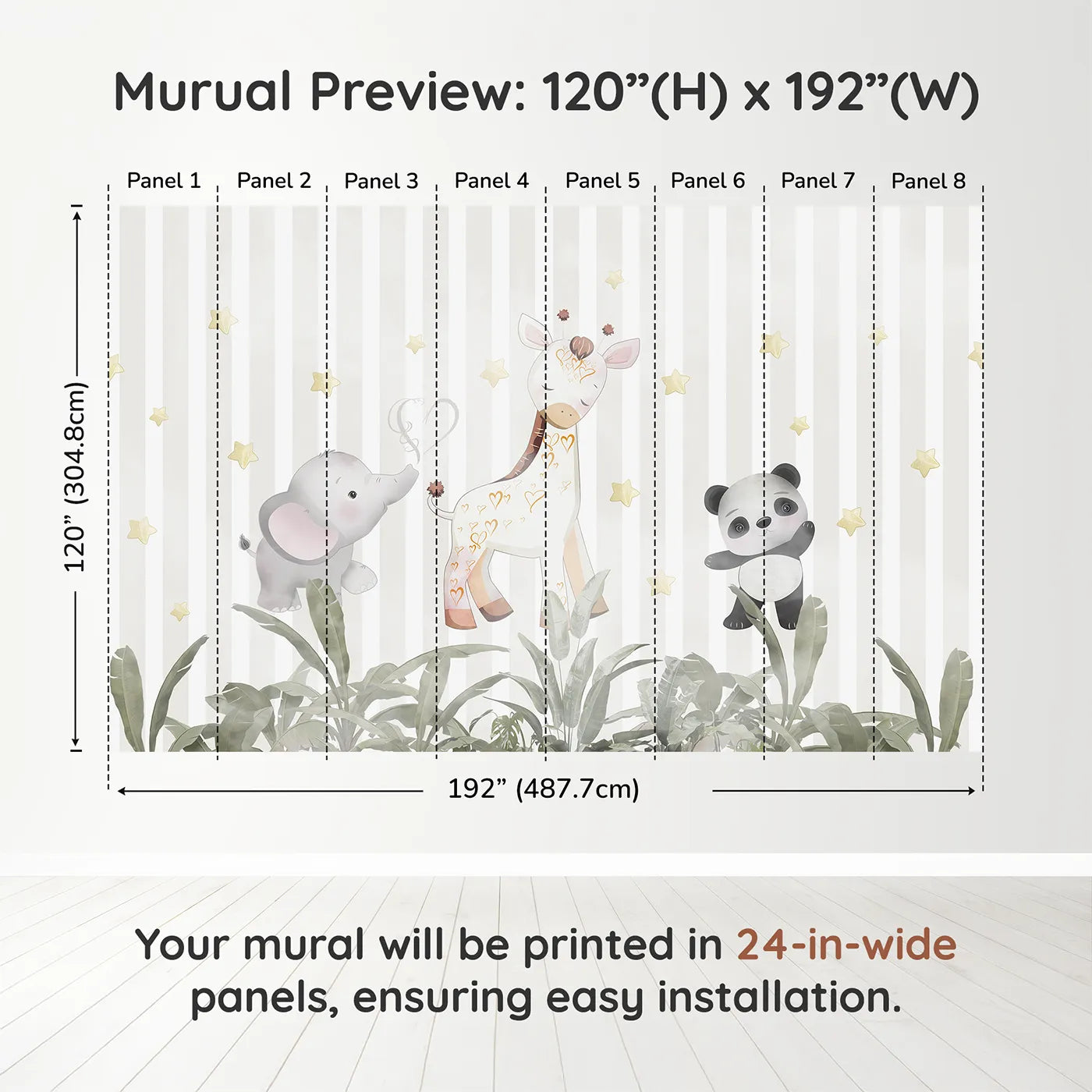 Murual Preview: 120”(H) x 192”(W)

Panel 1 Panel 2 Panel 3 Panel 4 Panel 5 Panel 6 Panel 7 Panel 8

120” (304.8cm)

192” (487.7cm)

Your mural will be printed in 24-in-wide panels, ensuring easy installation.